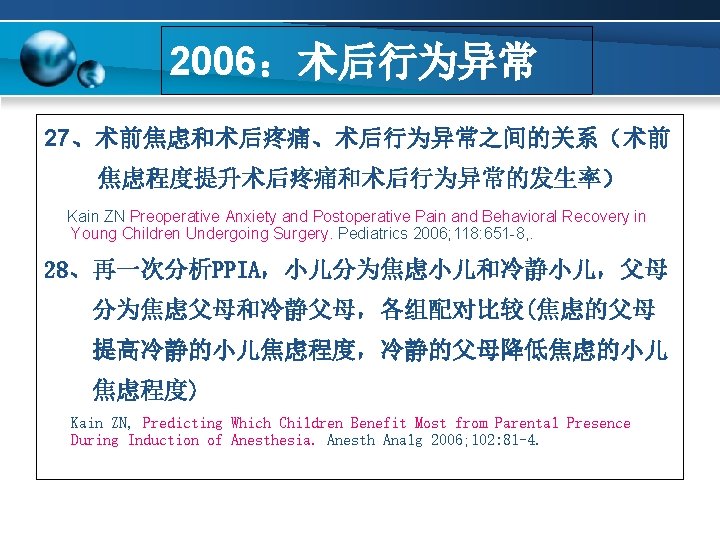 2006：术后行为异常

27、术前焦虑和术后疼痛、术后行为异常之间的关系（术前焦虑程度提升术后疼痛和术后行为异常的发生率）

Kain ZN Preoperative Anxiety and Postoperative Pain and Behavioral Recovery in Young Children Undergoing Surgery. Pediatrics 2006;118:651-8,.

28、再一次分析PPIA，小儿分为焦虑小儿和冷静小儿，父母分为焦虑父母和冷静父母，各组配对比较(焦虑的父母提高冷静的小儿焦虑程度，冷静的父母降低焦虑的小儿焦虑程度)

Kain ZN, Predicting Which Children Benefit Most from Parental Presence During Induction of Anesthesia. Anesth Analg 2006;102:81-4.